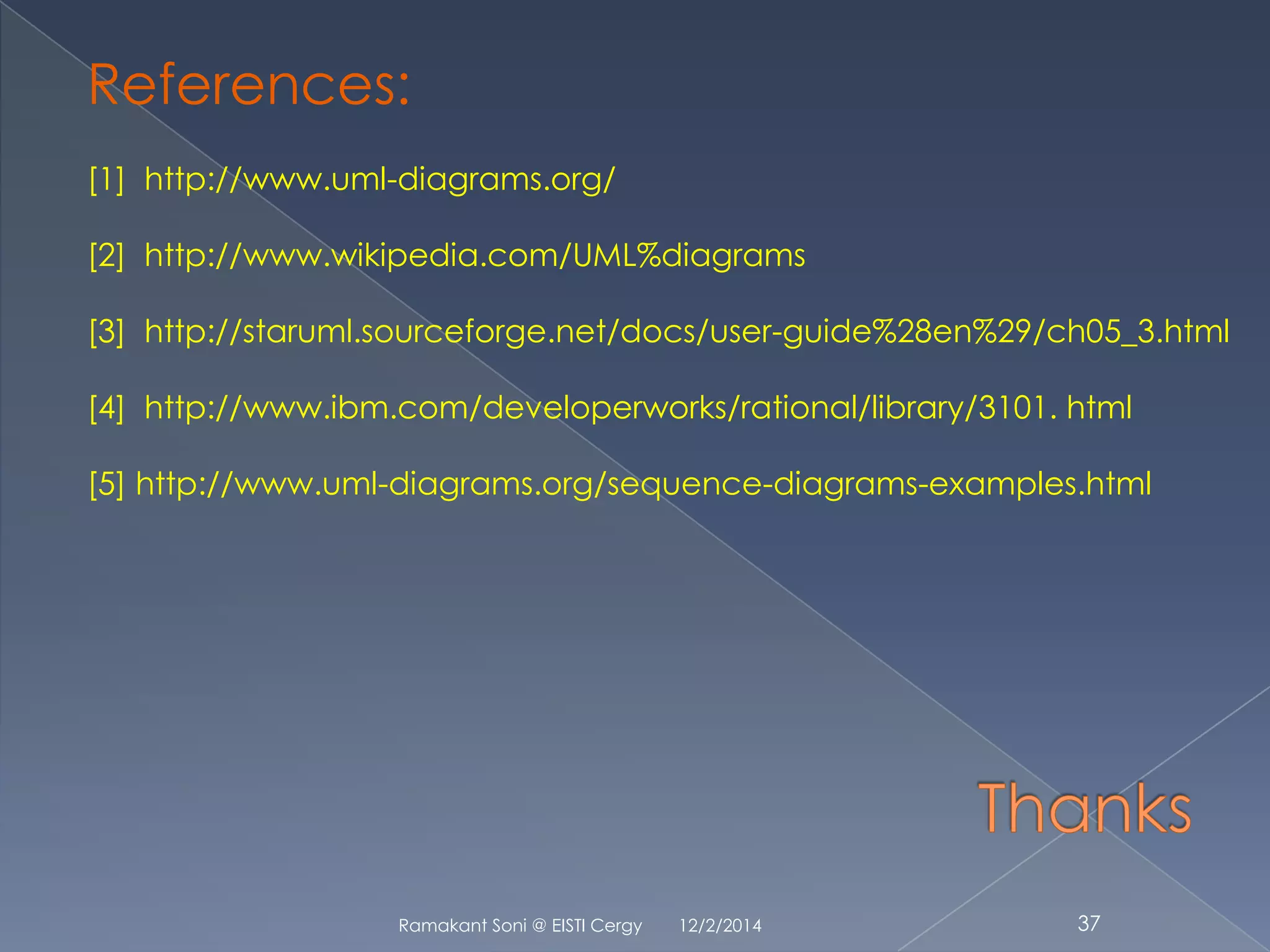 References:

[1] http://www.uml-diagrams.org/

[2] http://www.wikipedia.com/UML%diagrams

[3] http://staruml.sourceforge.net/docs/user-guide%28en%29/ch05_3.html

[4] http://www.ibm.com/developerworks/rational/library/3101. html

[5] http://www.uml-diagrams.org/sequence-diagrams-examples.html

Thanks

Ramakant Soni @ EISTI Cergy 12/2/2014 37